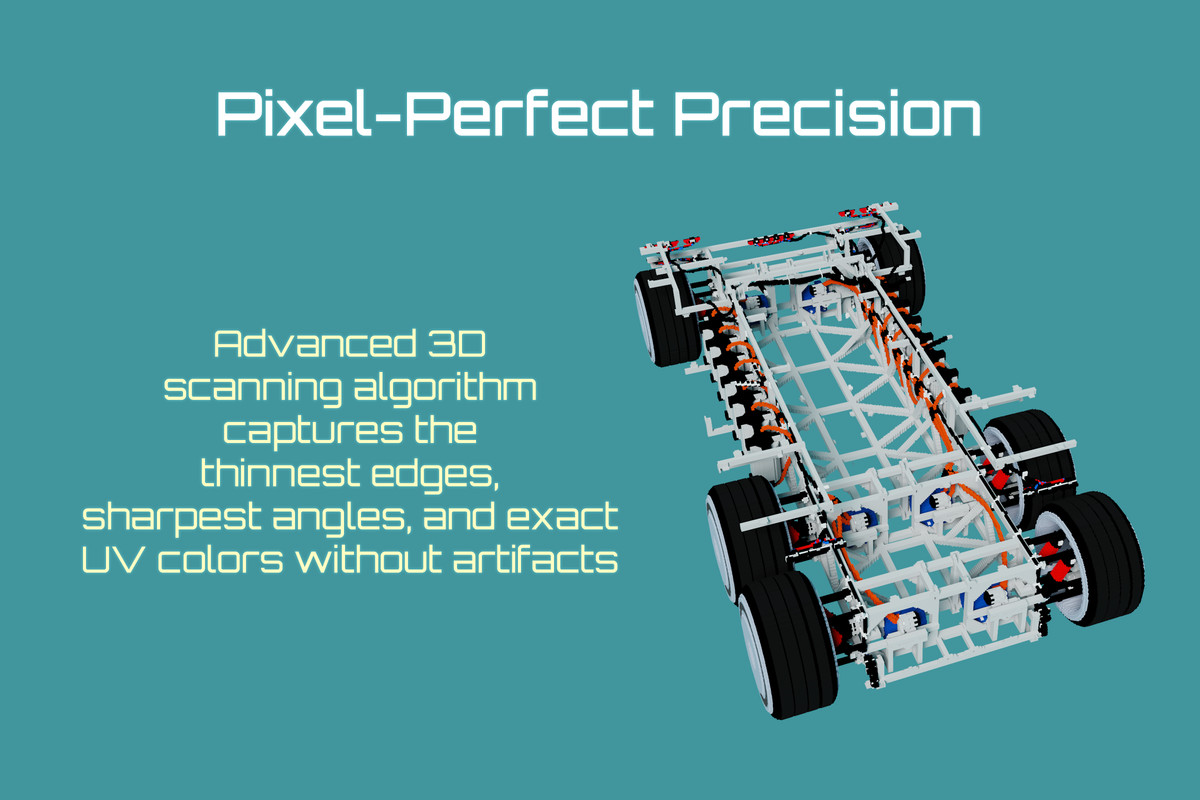 Pixel-Perfect Precision

Advanced 3D scanning algorithm captures the thinnest edges, sharpest angles, and exact UV colors without artifacts